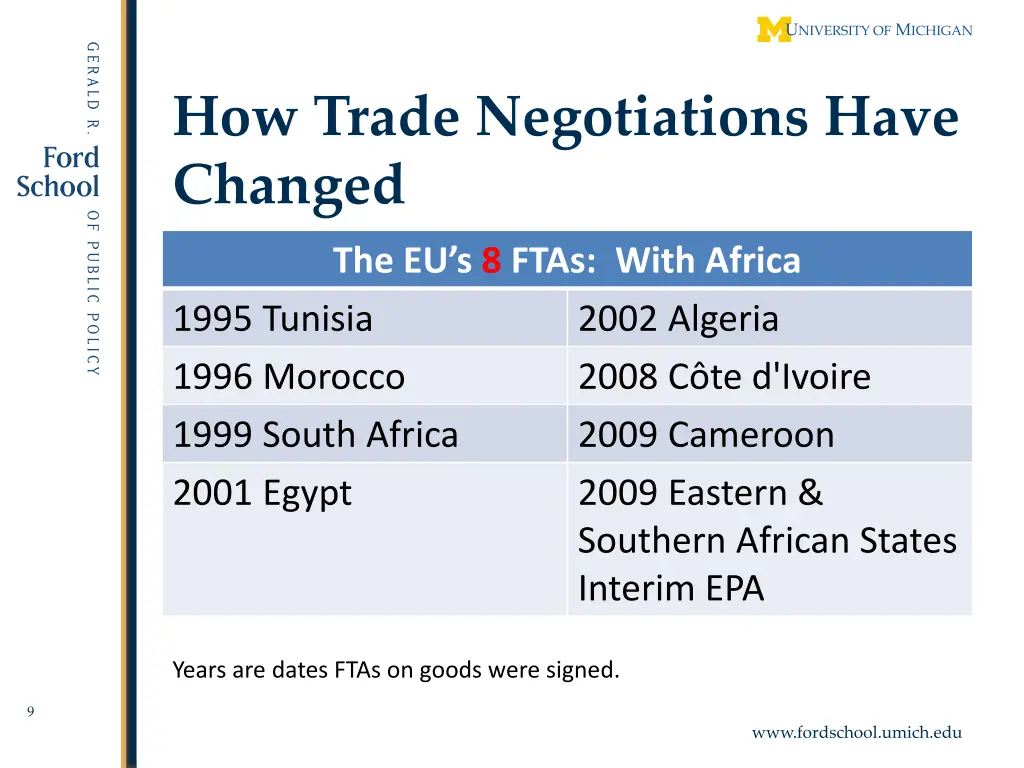 GERALD R. Ford School OF PUBLIC POLICY

UNIVERSITY OF MICHIGAN

How Trade Negotiations Have Changed

| The EU's 8 FTAs: With Africa | |
|---|---|
| 1995 Tunisia | 2002 Algeria |
| 1996 Morocco | 2008 Côte d'Ivoire |
| 1999 South Africa | 2009 Cameroon |
| 2001 Egypt | 2009 Eastern & Southern African States Interim EPA |

Years are dates FTAs on goods were signed.

9

www.fordschool.umich.edu